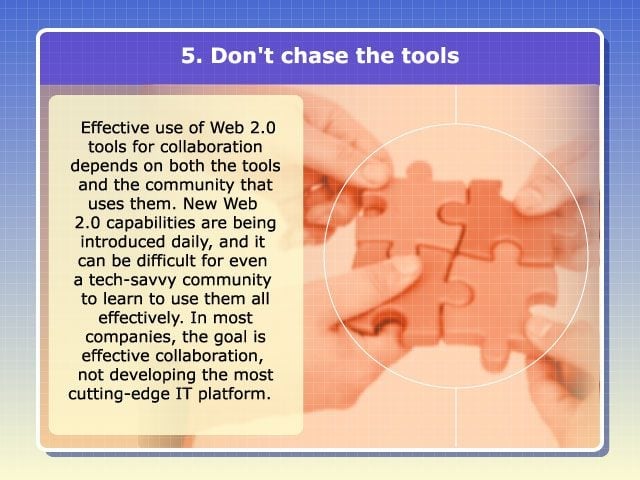 5. Don't chase the tools

Effective use of Web 2.0 tools for collaboration depends on both the tools and the community that uses them. New Web 2.0 capabilities are being introduced daily, and it can be difficult for even a tech-savvy community to learn to use them all effectively. In most companies, the goal is effective collaboration, not developing the most cutting-edge IT platform.